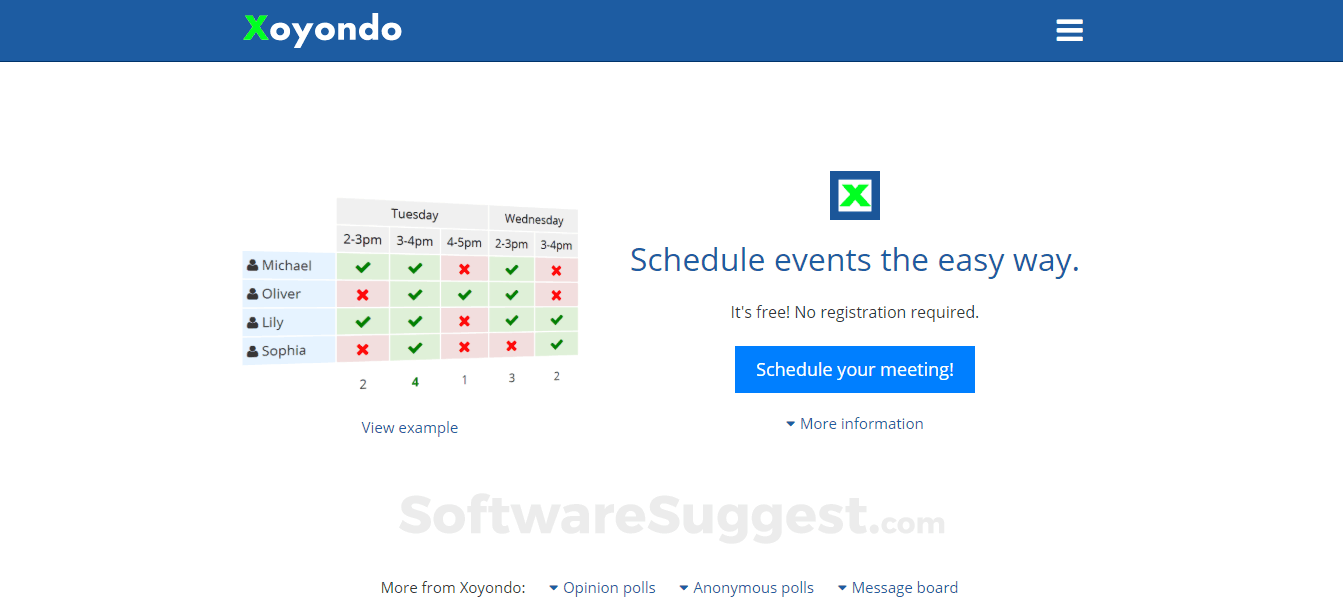 Xoyondo

| | Tuesday | | | Wednesday | |
|---|---|---|---|---|---|
| | 2-3pm | 3-4pm | 4-5pm | 2-3pm | 3-4pm |
| Michael | ✔ | ✔ | ✖ | ✔ | ✖ |
| Oliver | ✖ | ✔ | ✔ | ✔ | ✖ |
| Lily | ✔ | ✔ | ✖ | ✔ | ✔ |
| Sophia | ✖ | ✔ | ✖ | ✖ | ✔ |
| | 2 | 4 | 1 | 3 | 2 |

View example

X

Schedule events the easy way.

It's free! No registration required.

Schedule your meeting!

More information

SoftwareSuggest.com

More from Xoyondo: Opinion polls Anonymous polls Message board